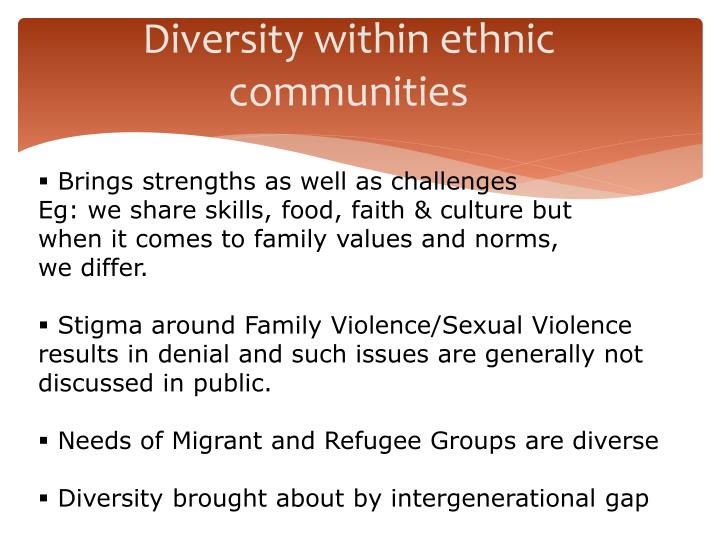 Diversity within ethnic communities

▪ Brings strengths as well as challenges
Eg: we share skills, food, faith & culture but when it comes to family values and norms, we differ.

▪ Stigma around Family Violence/Sexual Violence results in denial and such issues are generally not discussed in public.

▪ Needs of Migrant and Refugee Groups are diverse

▪ Diversity brought about by intergenerational gap